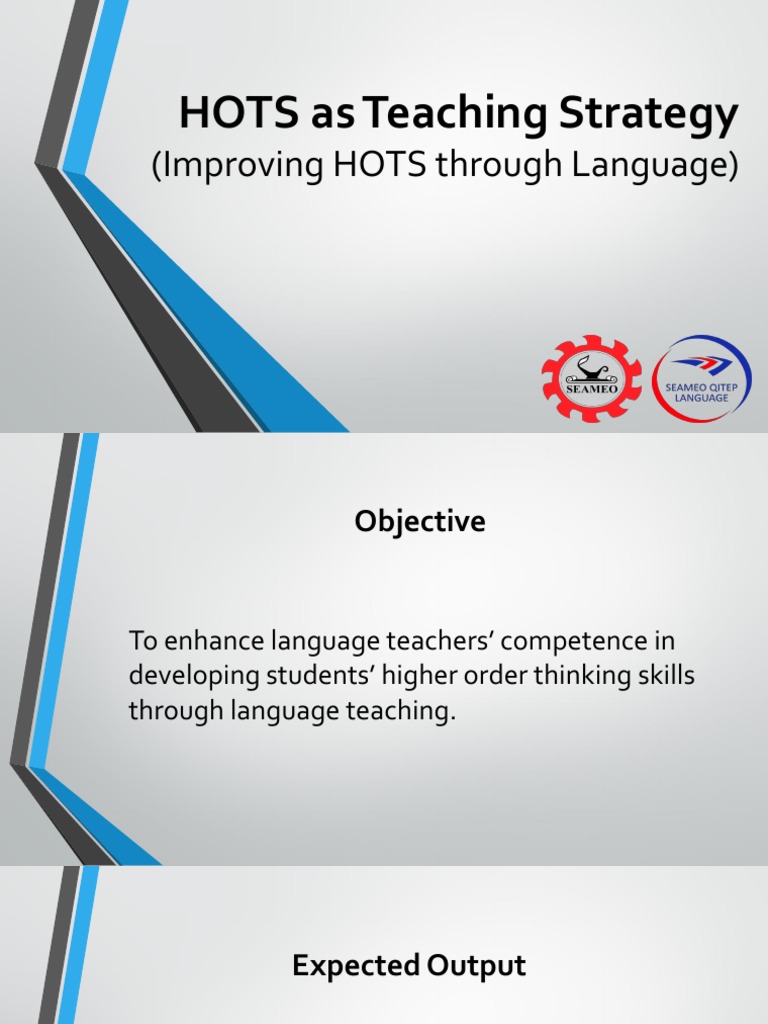 HOTS as Teaching Strategy
(Improving HOTS through Language)

SEAMEO

SEAMEO QITEP LANGUAGE

Objective

To enhance language teachers' competence in developing students' higher order thinking skills through language teaching.

Expected Output